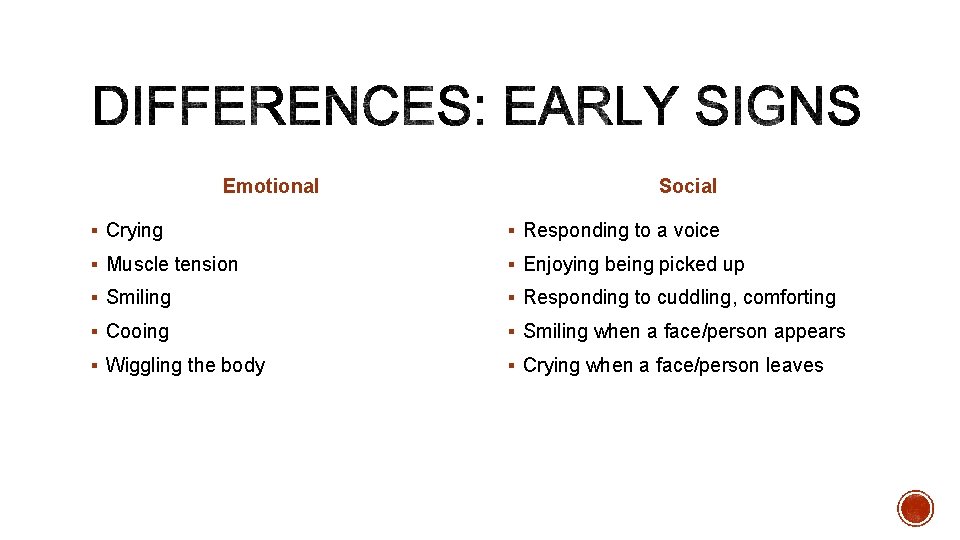 DIFFERENCES: EARLY SIGNS

Emotional

▪ Crying
▪ Muscle tension
▪ Smiling
▪ Cooing
▪ Wiggling the body

Social

▪ Responding to a voice
▪ Enjoying being picked up
▪ Responding to cuddling, comforting
▪ Smiling when a face/person appears
▪ Crying when a face/person leaves